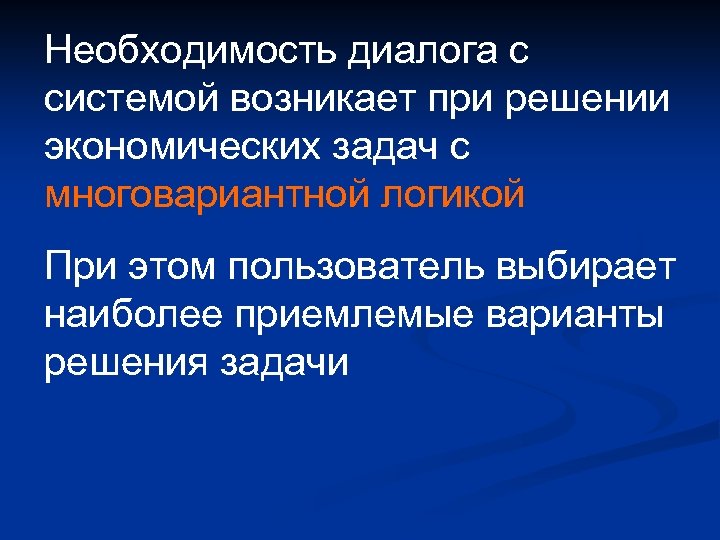 Необходимость диалога с системой возникает при решении экономических задач с многовариантной логикой

При этом пользователь выбирает наиболее приемлемые варианты решения задачи